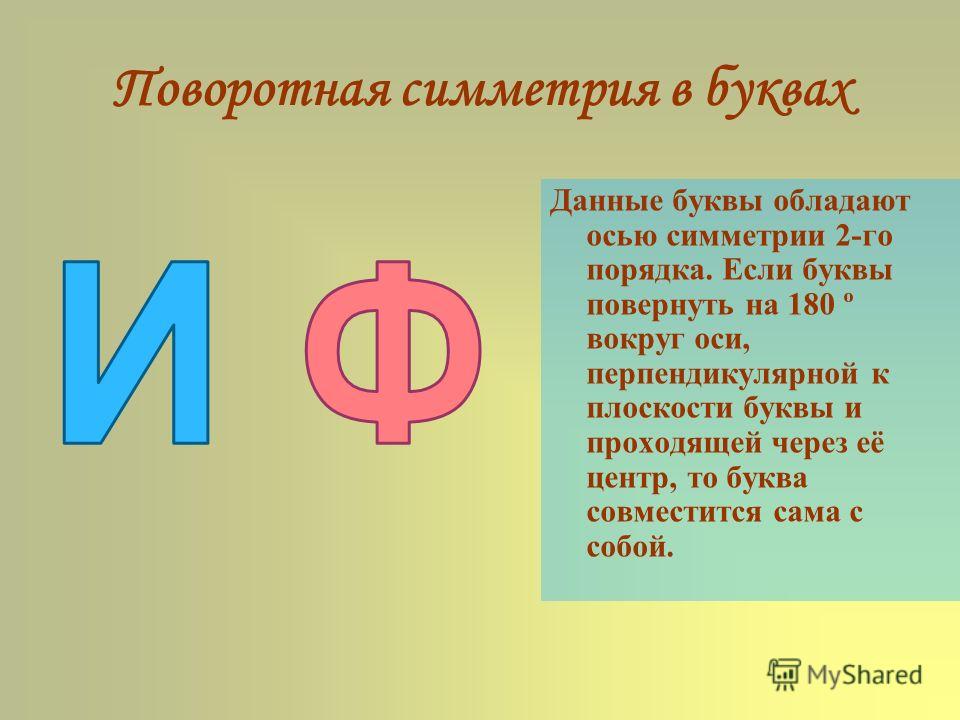 Поворотная симметрия в буквах

И Ф

Данные буквы обладают осью симметрии 2-го порядка. Если буквы повернуть на 180 º вокруг оси, перпендикулярной к плоскости буквы и проходящей через её центр, то буква совместится сама с собой.

MyShared